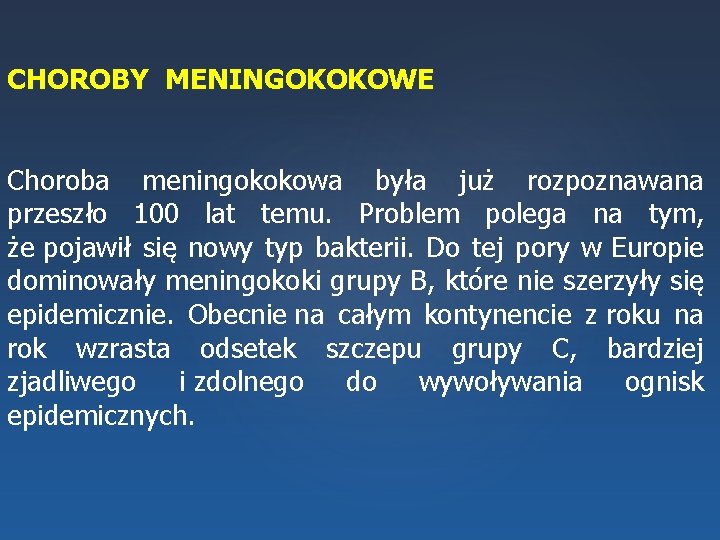 CHOROBY MENINGOKOKOWE

Choroba meningokokowa była już rozpoznawana przeszło 100 lat temu. Problem polega na tym, że pojawił się nowy typ bakterii. Do tej pory w Europie dominowały meningokoki grupy B, które nie szerzyły się epidemicznie. Obecnie na całym kontynencie z roku na rok wzrasta odsetek szczepu grupy C, bardziej zjadliwego i zdolnego do wywoływania ognisk epidemicznych.